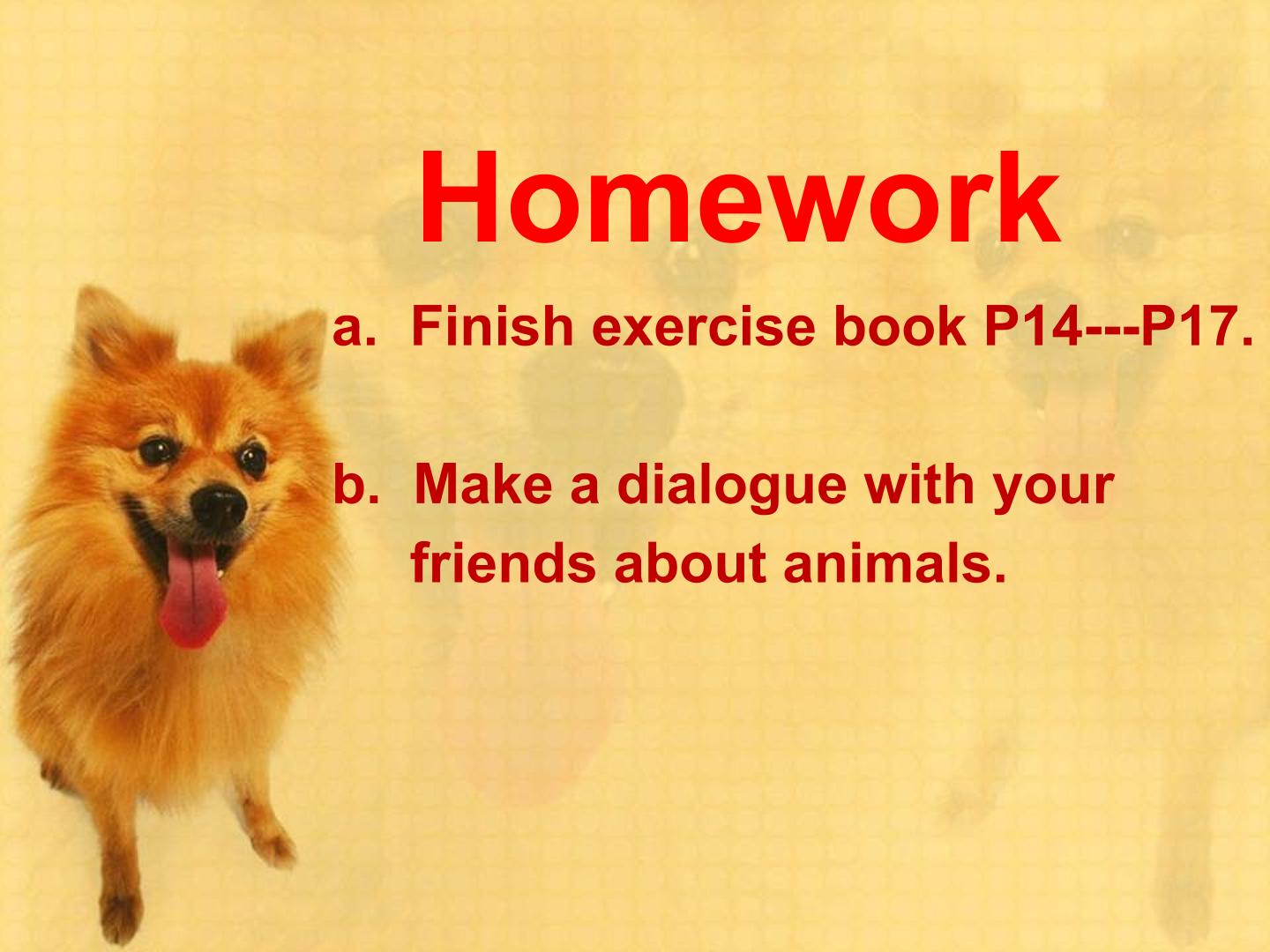 Homework

a. Finish exercise book P14---P17.

b. Make a dialogue with your friends about animals.